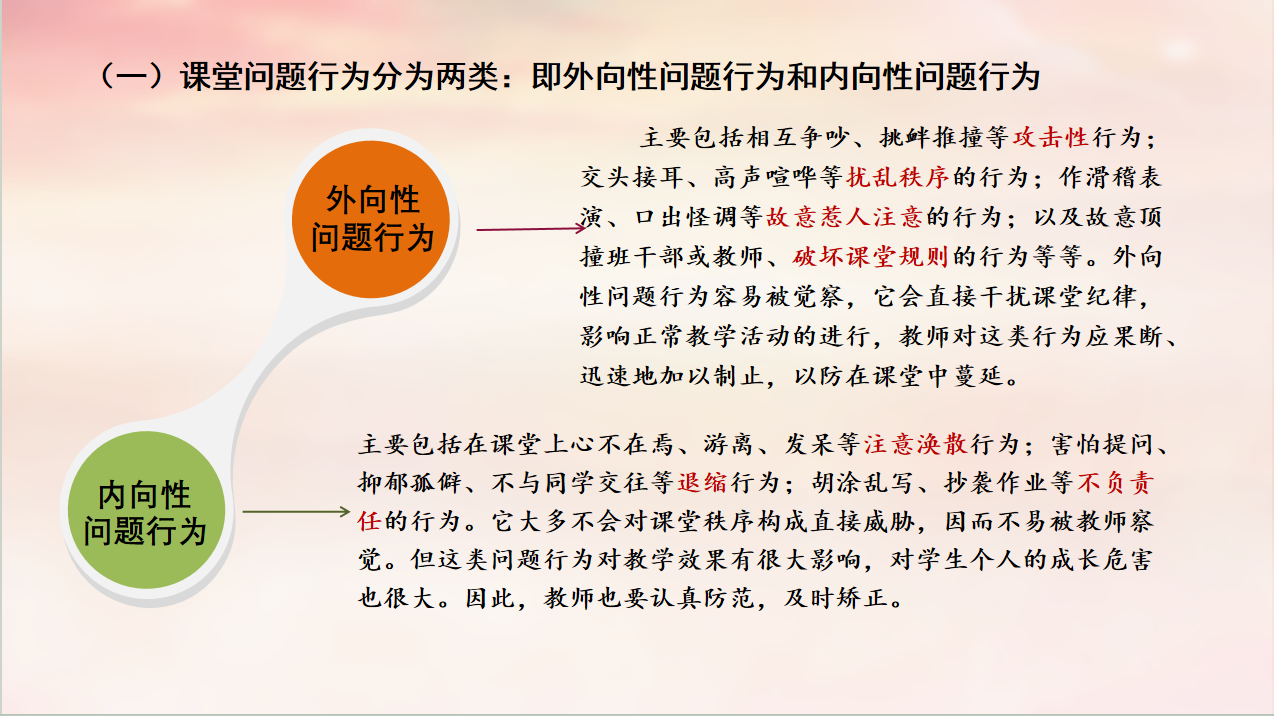 （一）课堂问题行为分为两类：即外向性问题行为和内向性问题行为

外向性问题行为

主要包括相互争吵、挑衅推撞等攻击性行为；交头接耳、高声喧哗等扰乱秩序的行为；作滑稽表演、口出怪调等故意惹人注意的行为；以及故意顶撞班干部或教师、破坏课堂规则的行为等等。外向性问题行为容易被觉察，它会直接干扰课堂纪律，影响正常教学活动的进行，教师对这类行为应果断、迅速地加以制止，以防在课堂中蔓延。

内向性问题行为

主要包括在课堂上心不在焉、游离、发呆等注意涣散行为；害怕提问、抑郁孤僻、不与同学交往等退缩行为；胡涂乱写、抄袭作业等不负责任的行为。它大多不会对课堂秩序构成直接威胁，因而不易被教师察觉。但这类问题行为对教学效果有很大影响，对学生个人的成长危害也很大。因此，教师也要认真防范，及时矫正。